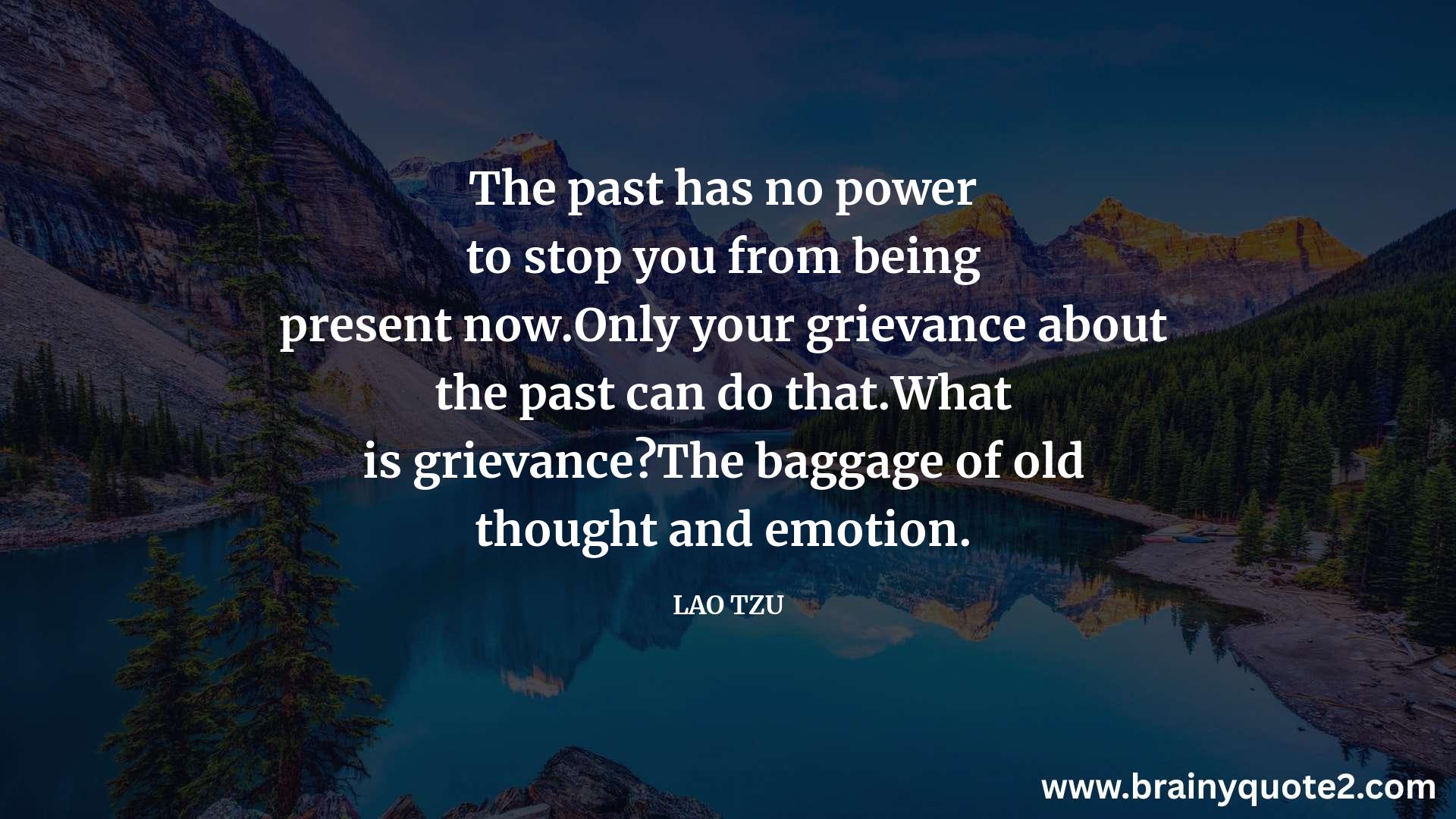 The past has no power to stop you from being present now.Only your grievance about the past can do that.What is grievance?The baggage of old thought and emotion.

LAO TZU

www.brainyquote2.com